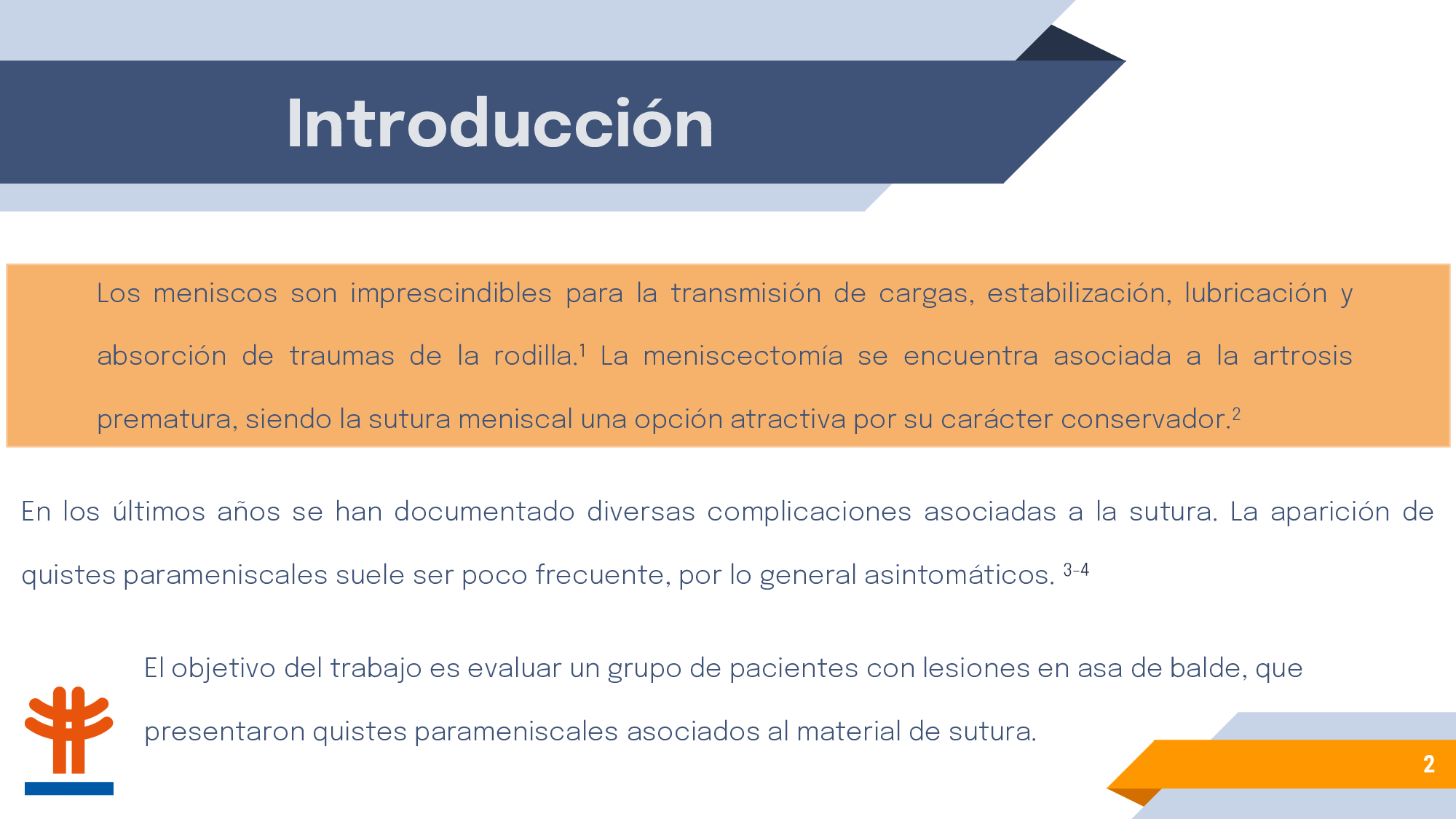 Introducción

Los meniscos son imprescindibles para la transmisión de cargas, estabilización, lubricación y absorción de traumas de la rodilla.$^1$ La meniscectomía se encuentra asociada a la artrosis prematura, siendo la sutura meniscal una opción atractiva por su carácter conservador.$^2$

En los últimos años se han documentado diversas complicaciones asociadas a la sutura. La aparición de quistes parameniscales suele ser poco frecuente, por lo general asintomáticos. $^{3-4}$

El objetivo del trabajo es evaluar un grupo de pacientes con lesiones en asa de balde, que presentaron quistes parameniscales asociados al material de sutura.

2